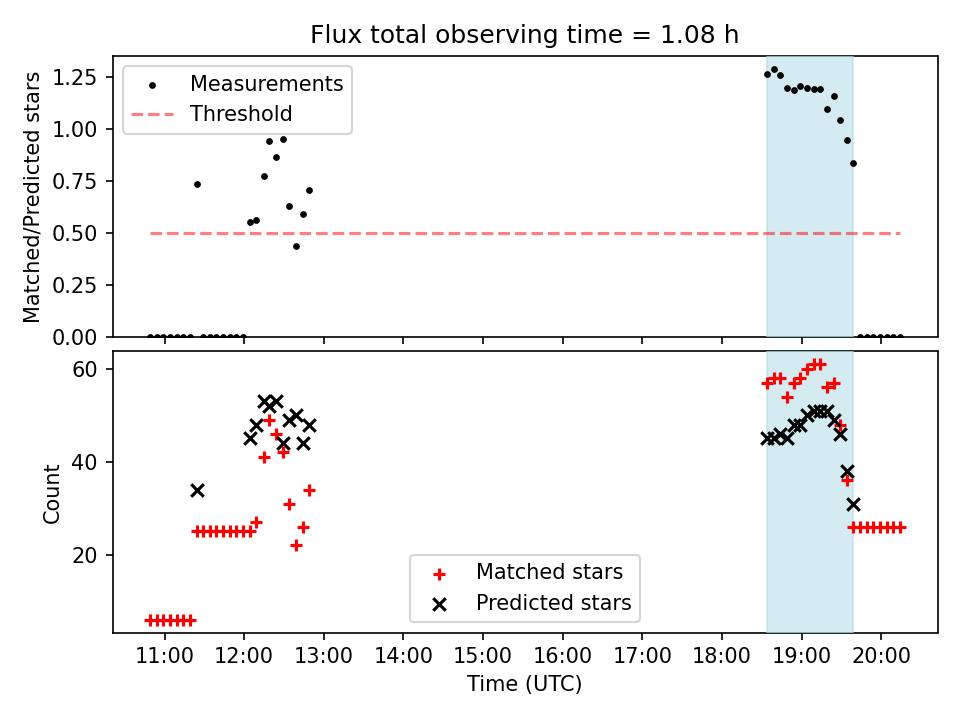 Flux total observing time = 1.08 h

Matched/Predicted stars

1.25
1.00
0.75
0.50
0.25
0.00

Measurements
Threshold

Count

60
40
20

Matched stars
Predicted stars

11:00
12:00
13:00
14:00
15:00
16:00
17:00
18:00
19:00
20:00

Time (UTC)